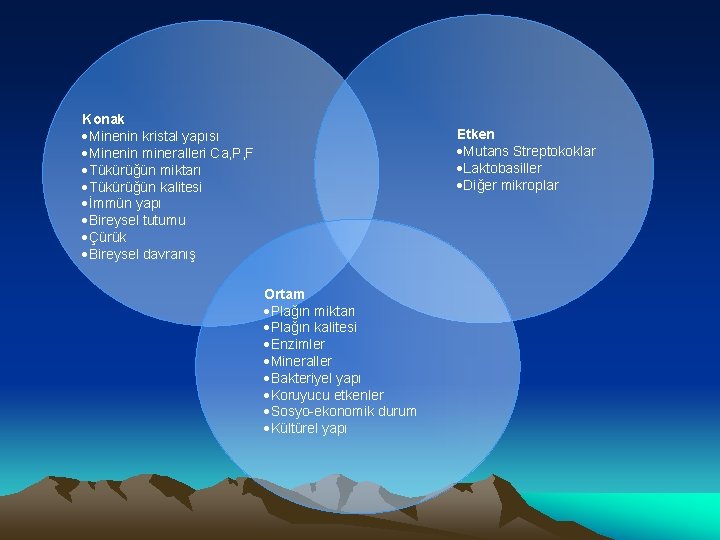 Konak
•Minenin kristal yapısı
•Minenin mineralleri Ca,P,F
•Tükürüğün miktarı
•Tükürüğün kalitesi
•İmmün yapı
•Bireysel tutumu
•Çürük
•Bireysel davranış

Etken
•Mutans Streptokoklar
•Laktobasiller
•Diğer mikroplar

Ortam
•Plağın miktarı
•Plağın kalitesi
•Enzimler
•Mineraller
•Bakteriyel yapı
•Koruyucu etkenler
•Sosyo-ekonomik durum
•Kültürel yapı